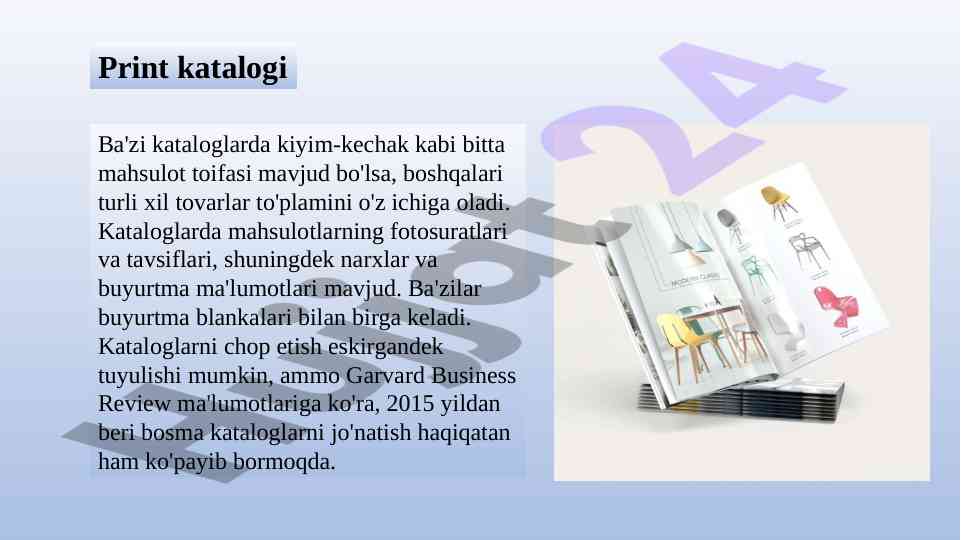 Print katalogi

Ba'zi kataloglarda kiyim-kechak kabi bitta mahsulot toifasi mavjud bo'lsa, boshqalari turli xil tovarlar to'plamini o'z ichiga oladi. Kataloglarda mahsulotlarning fotosuratlari va tavsiflari, shuningdek narxlar va buyurtma ma'lumotlari mavjud. Ba'zilar buyurtma blankalari bilan birga keladi. Kataloglarni chop etish eskirgandek tuyulishi mumkin, ammo Garvard Business Review ma'lumotlariga ko'ra, 2015 yildan beri bosma kataloglarni jo'natish haqiqatan ham ko'payib bormoqda.

Hujjat24

MODERN CLASSIC